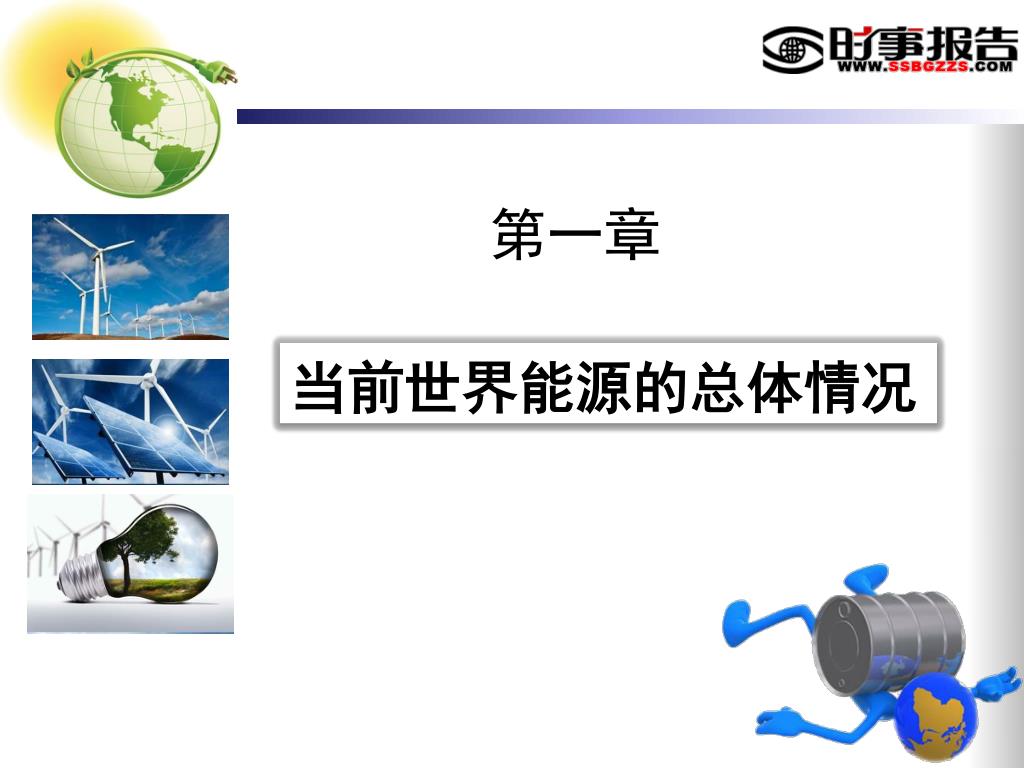 时事报告
WWW.SSBGZZS.COM

第一章

当前世界能源的总体情况